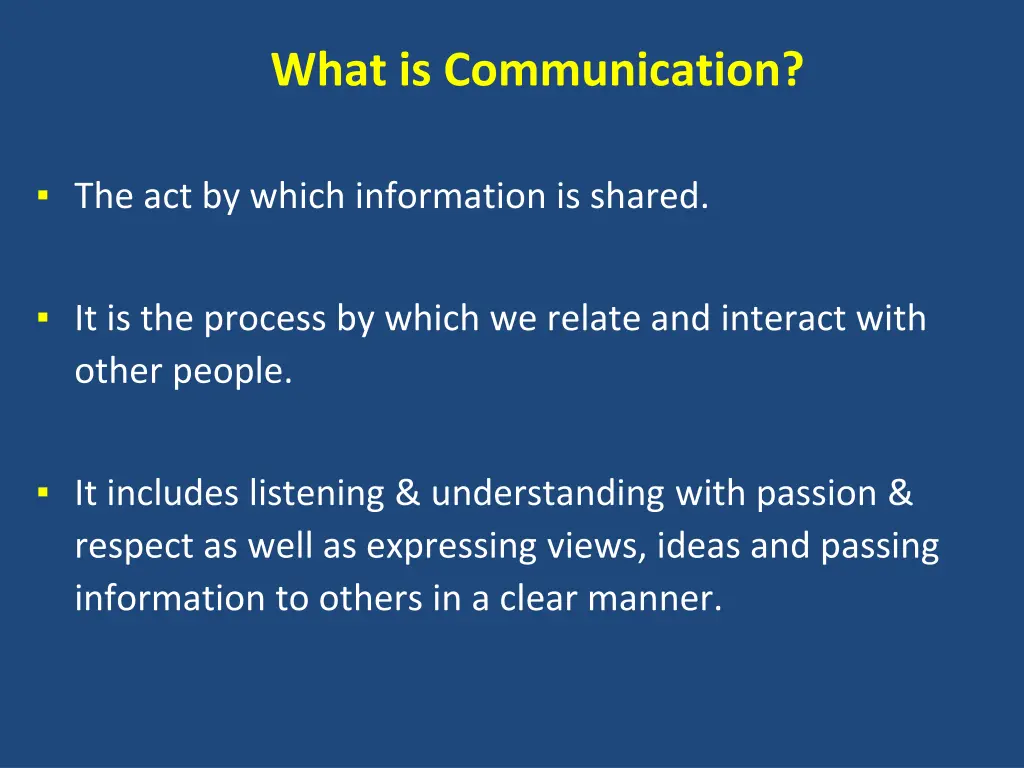 What is Communication?

▪ The act by which information is shared.

▪ It is the process by which we relate and interact with other people.

▪ It includes listening & understanding with passion & respect as well as expressing views, ideas and passing information to others in a clear manner.